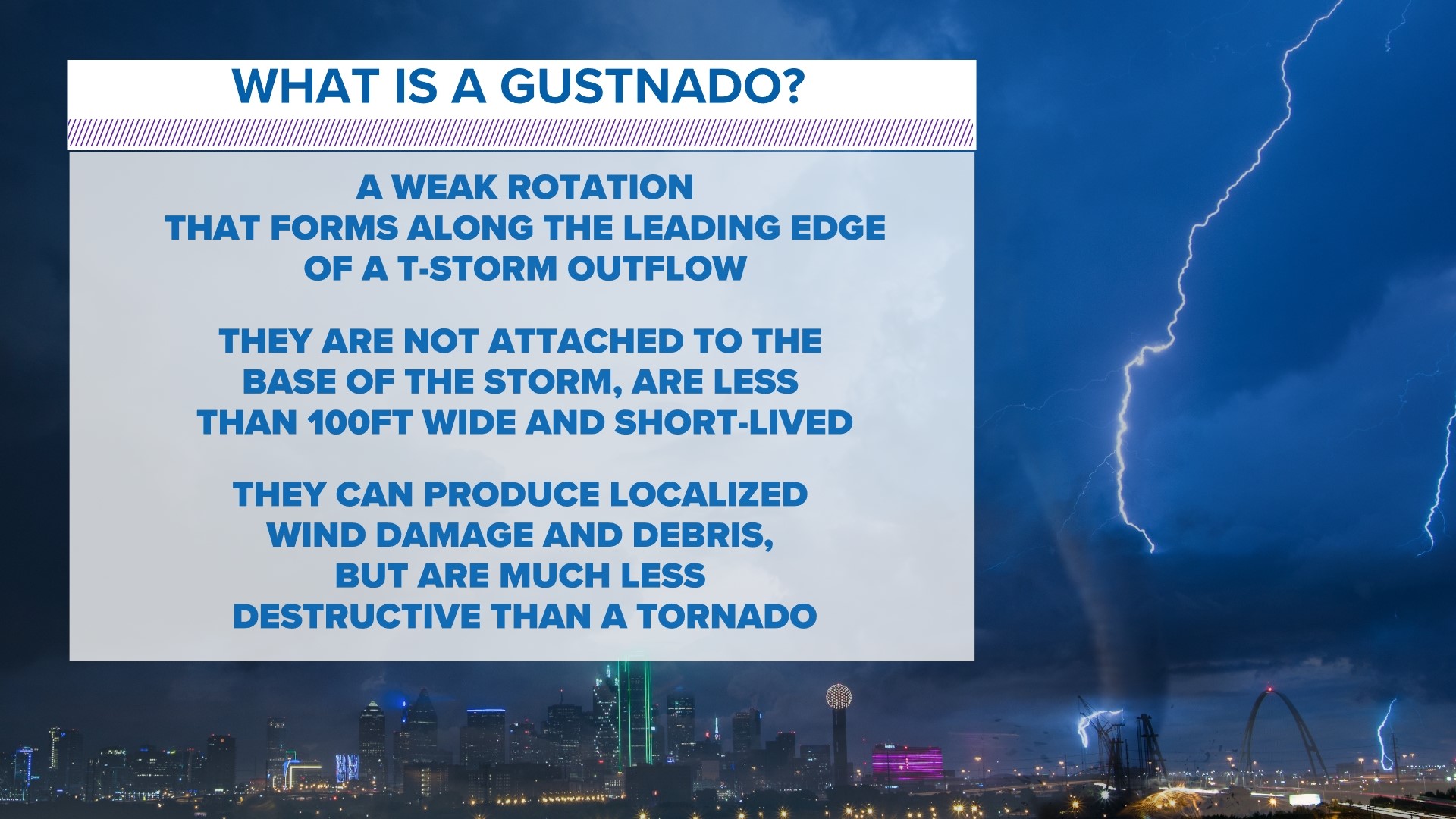 WHAT IS A GUSTNADO?

A WEAK ROTATION THAT FORMS ALONG THE LEADING EDGE OF A T-STORM OUTFLOW

THEY ARE NOT ATTACHED TO THE BASE OF THE STORM, ARE LESS THAN 100FT WIDE AND SHORT-LIVED

THEY CAN PRODUCE LOCALIZED WIND DAMAGE AND DEBRIS, BUT ARE MUCH LESS DESTRUCTIVE THAN A TORNADO